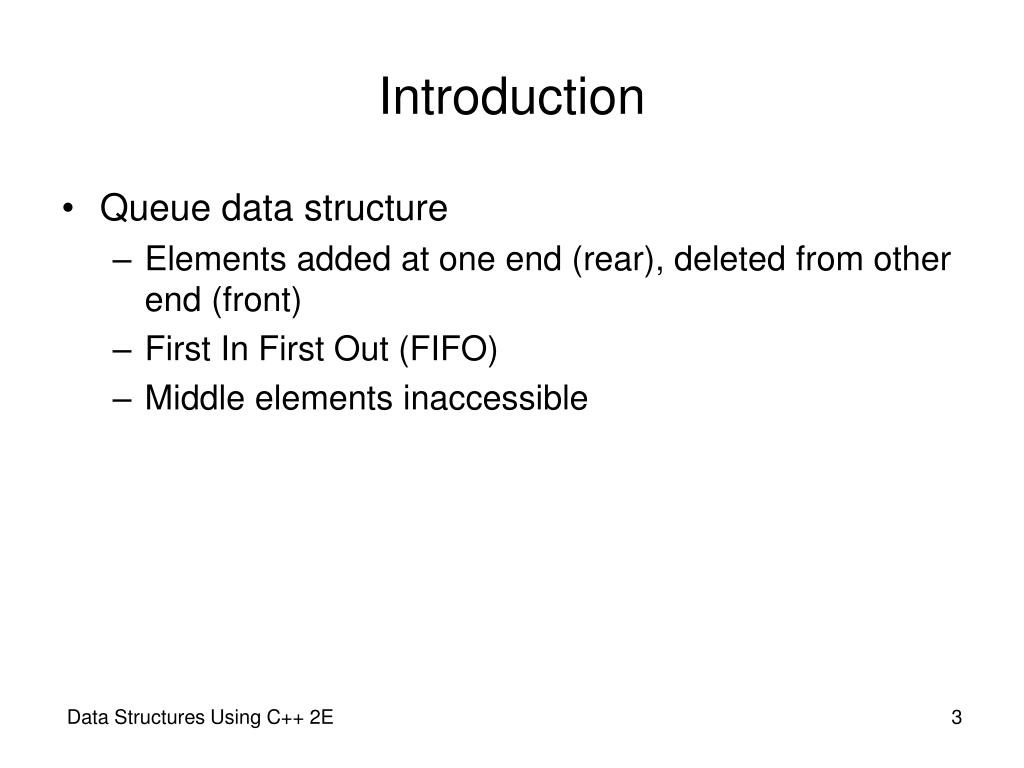 Introduction

• Queue data structure
– Elements added at one end (rear), deleted from other end (front)
– First In First Out (FIFO)
– Middle elements inaccessible

Data Structures Using C++ 2E

3